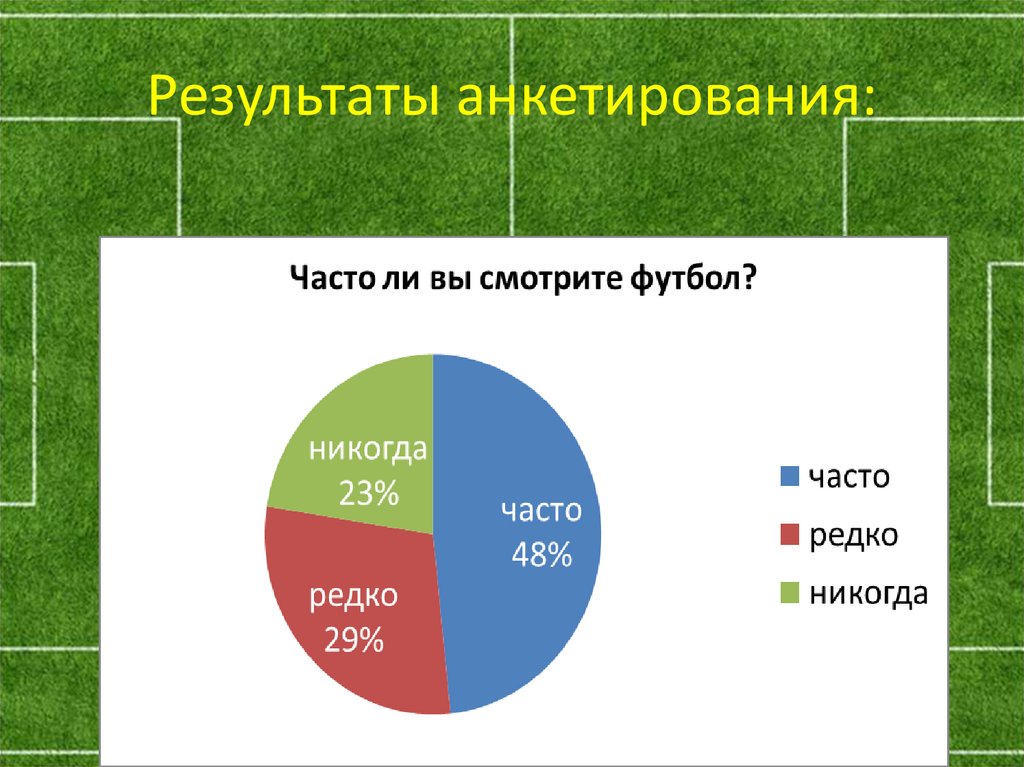 Результаты анкетирования:

Часто ли вы смотрите футбол?

никогда 23%

часто 48%

редко 29%

часто
редко
никогда